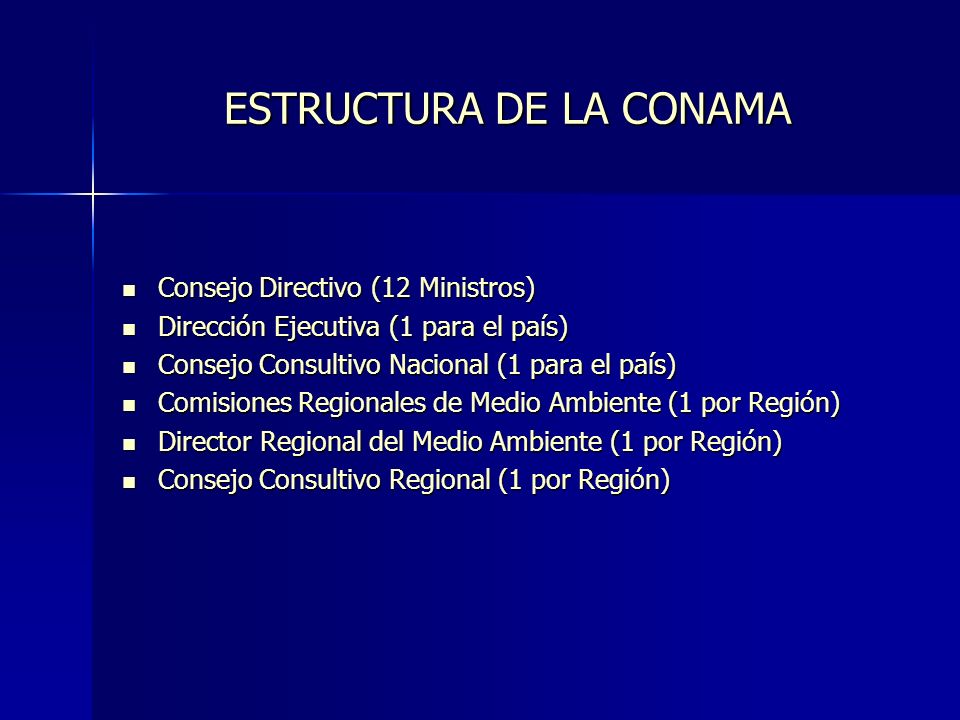 ESTRUCTURA DE LA CONAMA

- Consejo Directivo (12 Ministros)
- Dirección Ejecutiva (1 para el país)
- Consejo Consultivo Nacional (1 para el país)
- Comisiones Regionales de Medio Ambiente (1 por Región)
- Director Regional del Medio Ambiente (1 por Región)
- Consejo Consultivo Regional (1 por Región)